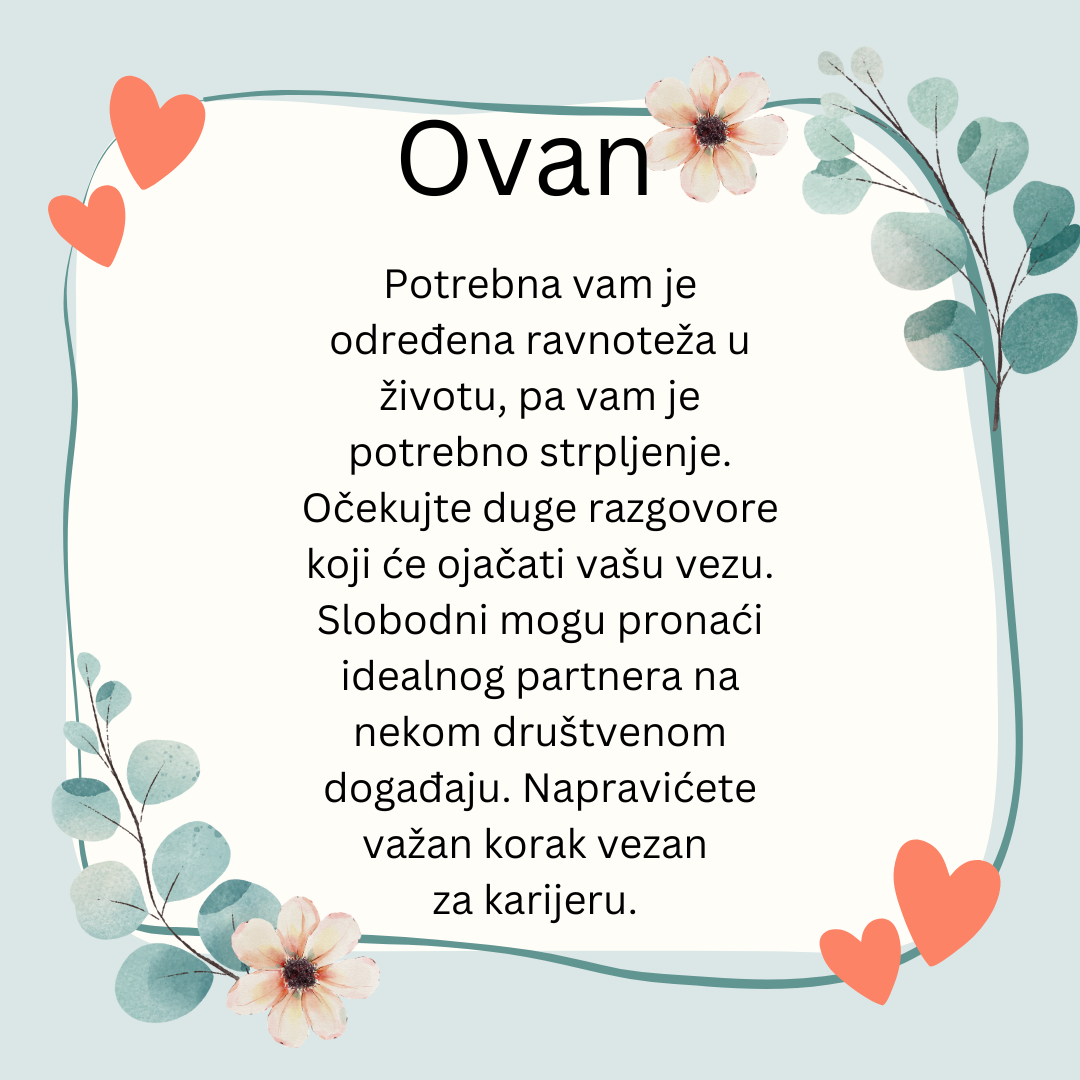 Ovan

Potrebna vam je određena ravnoteža u životu, pa vam je potrebno strpljenje. Očekujte duge razgovore koji će ojačati vašu vezu. Slobodni mogu pronaći idealnog partnera na nekom društvenom događaju. Napravićete važan korak vezan za karijeru.